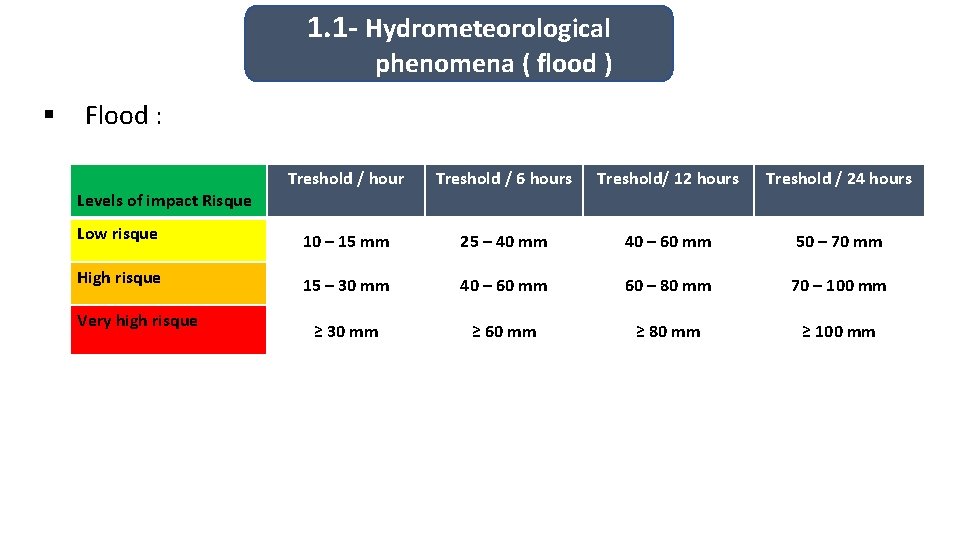 1.1- Hydrometeorological phenomena ( flood )

▪ Flood :

| Levels of impact Risque | Treshold / hour | Treshold / 6 hours | Treshold/ 12 hours | Treshold / 24 hours |
|---|---|---|---|---|
| Low risque | 10 – 15 mm | 25 – 40 mm | 40 – 60 mm | 50 – 70 mm |
| High risque | 15 – 30 mm | 40 – 60 mm | 60 – 80 mm | 70 – 100 mm |
| Very high risque | ≥ 30 mm | ≥ 60 mm | ≥ 80 mm | ≥ 100 mm |